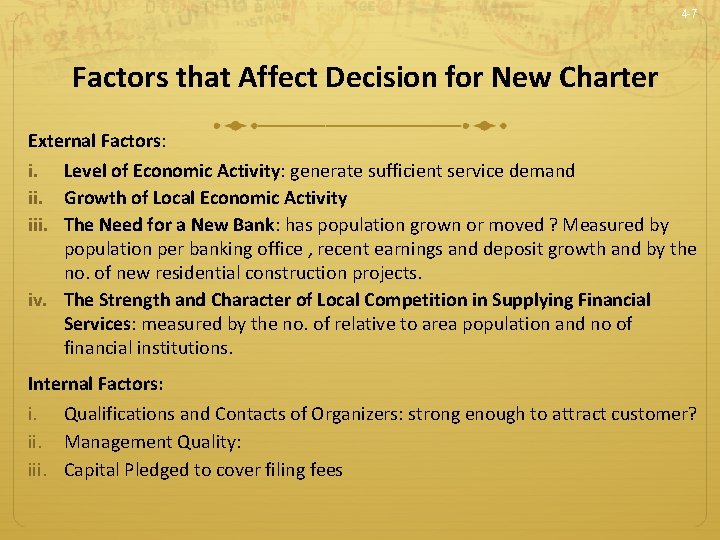 4-7

Factors that Affect Decision for New Charter

External Factors:

i. Level of Economic Activity: generate sufficient service demand
ii. Growth of Local Economic Activity
iii. The Need for a New Bank: has population grown or moved ? Measured by population per banking office , recent earnings and deposit growth and by the no. of new residential construction projects.
iv. The Strength and Character of Local Competition in Supplying Financial Services: measured by the no. of relative to area population and no of financial institutions.

Internal Factors:

i. Qualifications and Contacts of Organizers: strong enough to attract customer?
ii. Management Quality:
iii. Capital Pledged to cover filing fees